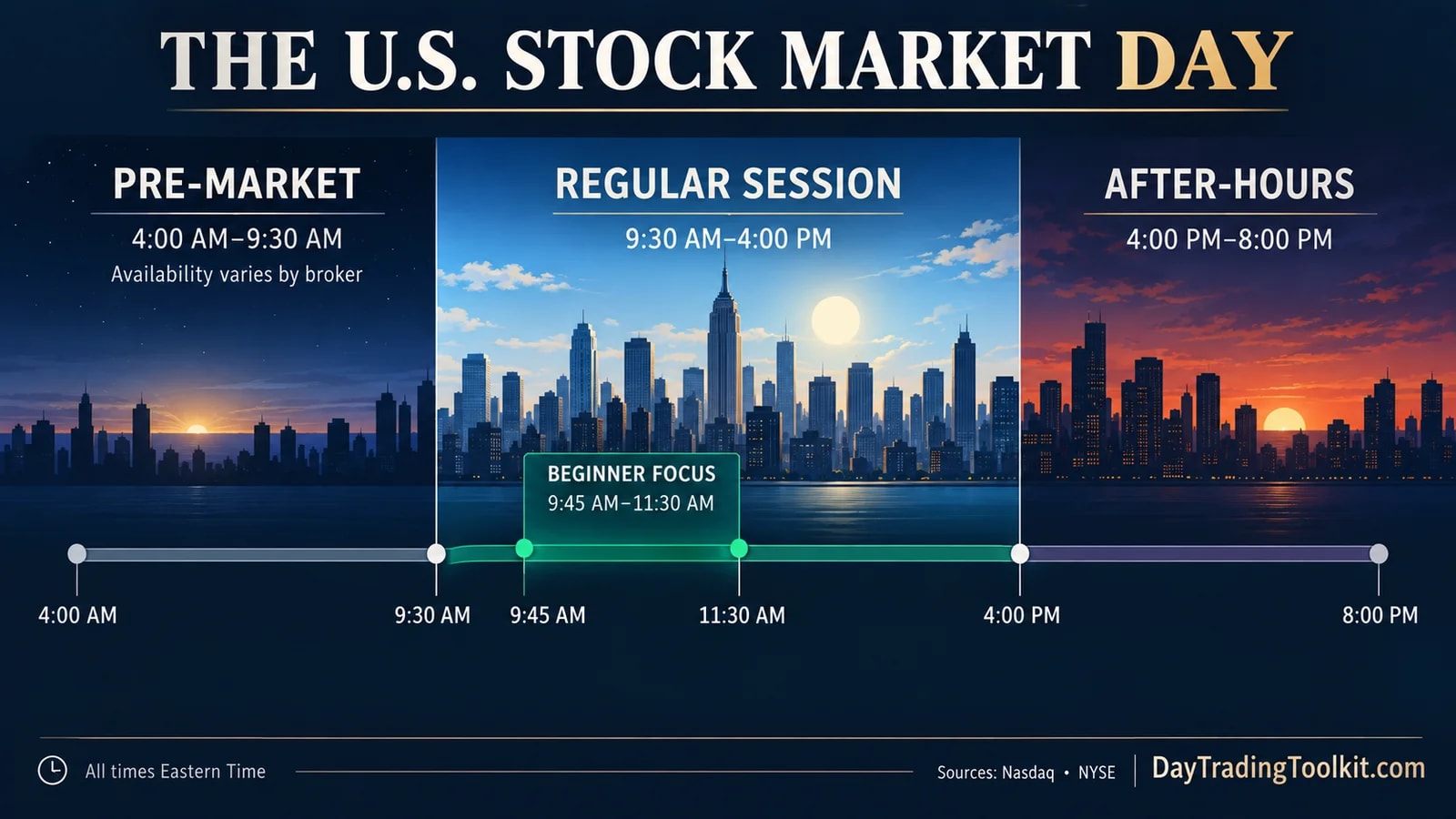 THE U.S. STOCK MARKET DAY

PRE-MARKET
4:00 AM–9:30 AM
Availability varies by broker

REGULAR SESSION
9:30 AM–4:00 PM

AFTER-HOURS
4:00 PM–8:00 PM

BEGINNER FOCUS
9:45 AM–11:30 AM

4:00 AM
9:30 AM
9:45 AM
11:30 AM
4:00 PM
8:00 PM

All times Eastern Time

Sources: Nasdaq • NYSE
DayTradingToolkit.com